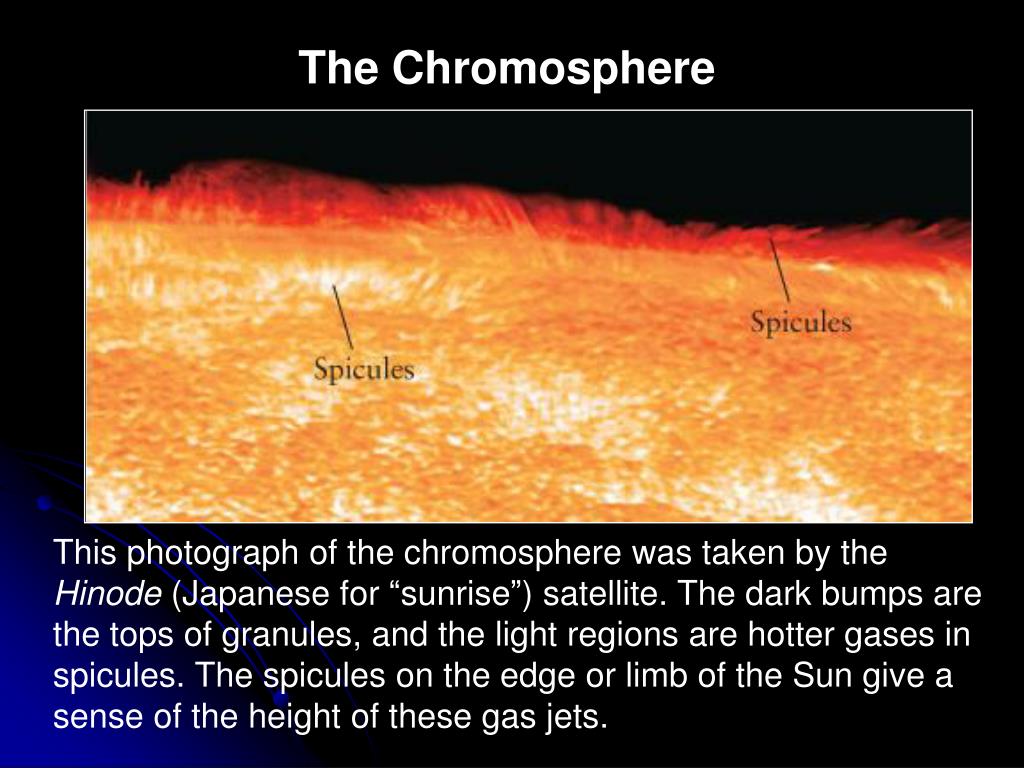 The Chromosphere

Spicules

Spicules

This photograph of the chromosphere was taken by the Hinode (Japanese for “sunrise”) satellite. The dark bumps are the tops of granules, and the light regions are hotter gases in spicules. The spicules on the edge or limb of the Sun give a sense of the height of these gas jets.